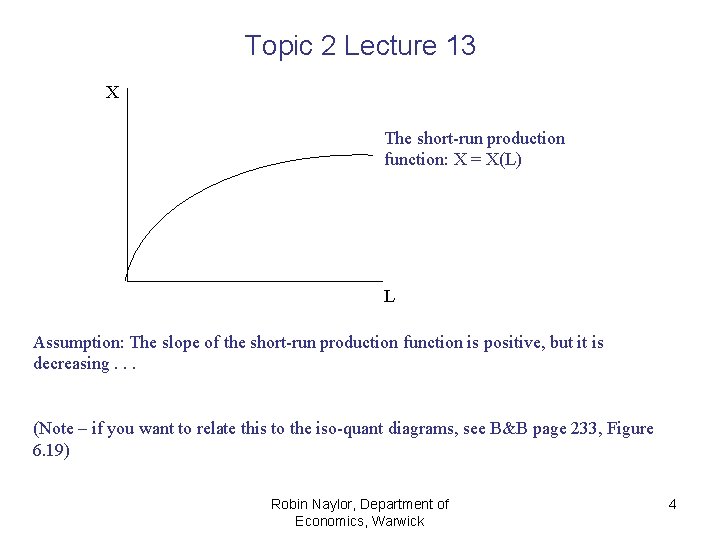 Topic 2 Lecture 13

X

The short-run production function: X = X(L)

L

Assumption: The slope of the short-run production function is positive, but it is decreasing . . .

(Note – if you want to relate this to the iso-quant diagrams, see B&B page 233, Figure 6.19)

Robin Naylor, Department of Economics, Warwick

4